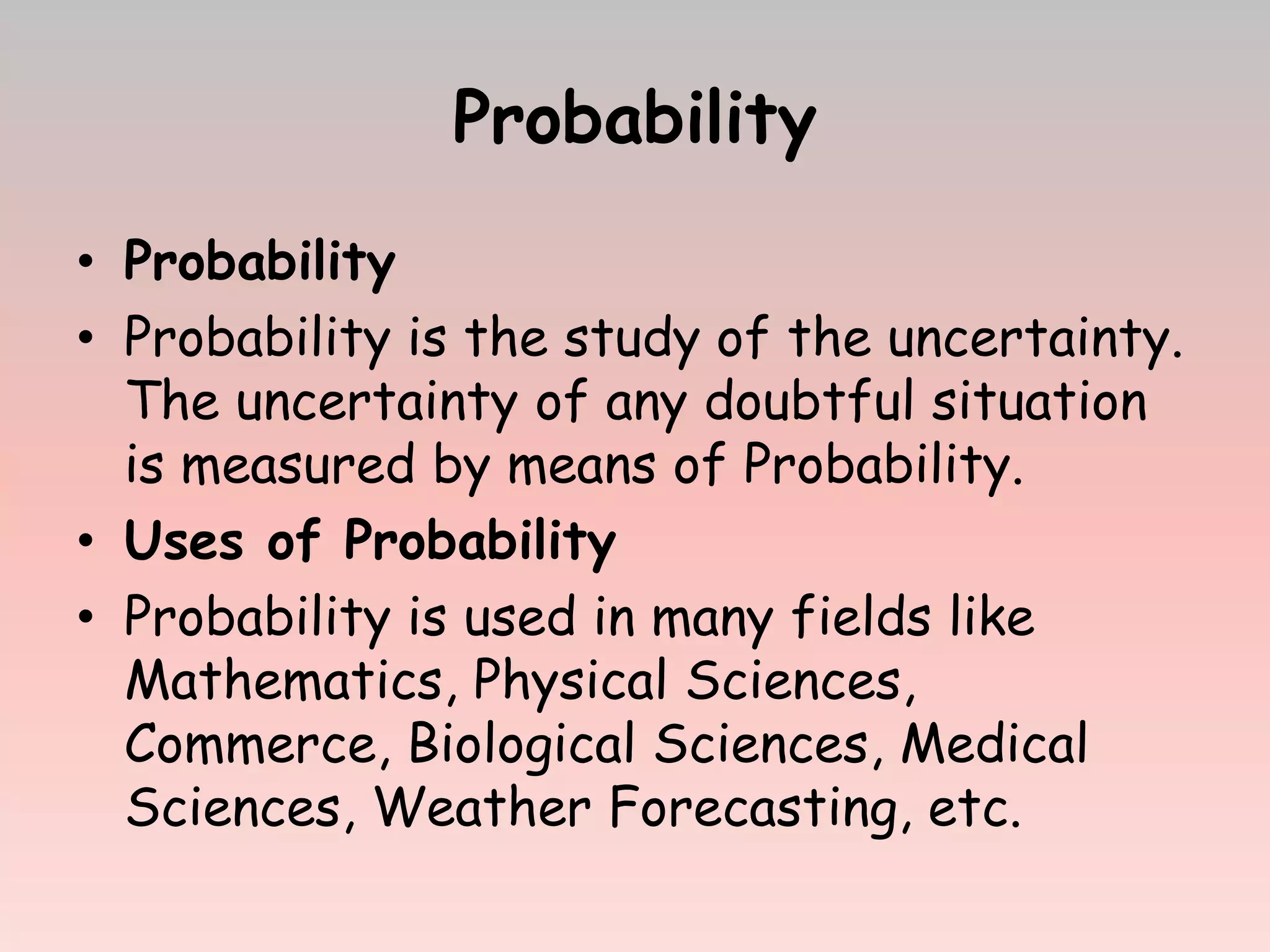 Probability

• Probability
• Probability is the study of the uncertainty. The uncertainty of any doubtful situation is measured by means of Probability.
• Uses of Probability
• Probability is used in many fields like Mathematics, Physical Sciences, Commerce, Biological Sciences, Medical Sciences, Weather Forecasting, etc.